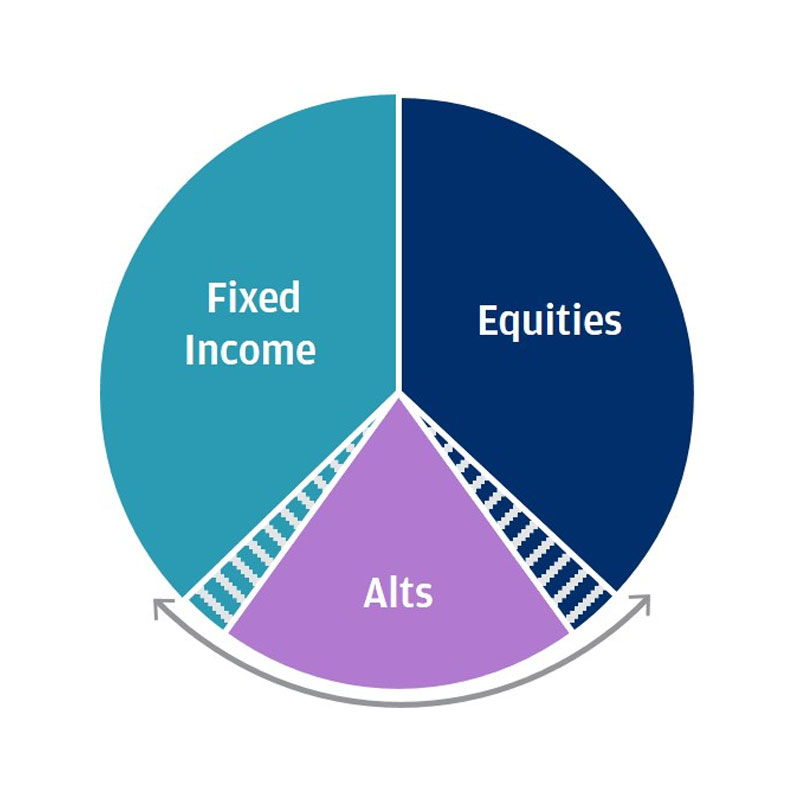 Fixed Income

Equities

Alts